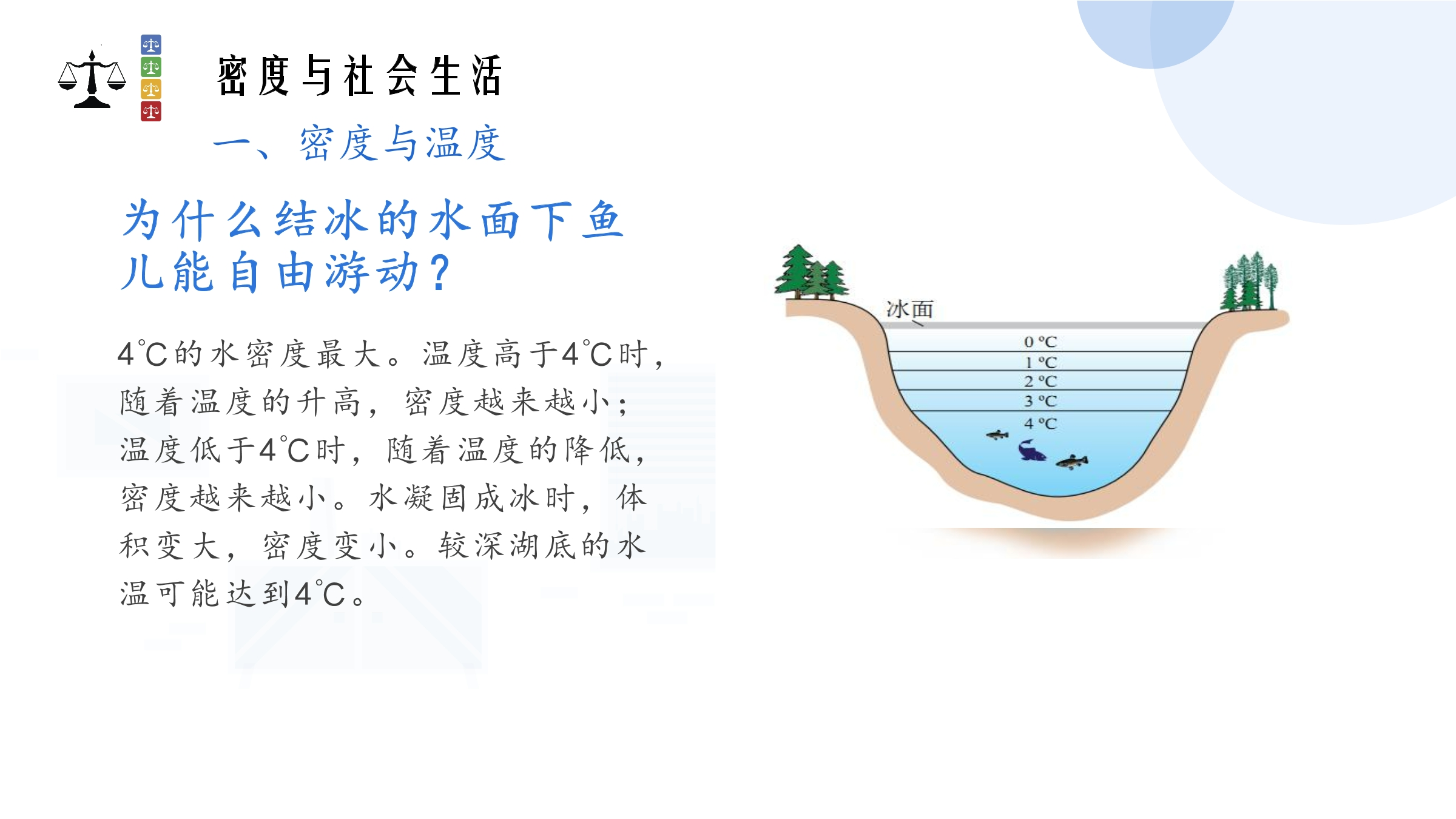 密度与社会生活

一、密度与温度

为什么结冰的水面下鱼儿能自由游动？

4℃的水密度最大。温度高于4℃时，随着温度的升高，密度越来越小；温度低于4℃时，随着温度的降低，密度越来越小。水凝固成冰时，体积变大，密度变小。较深湖底的水温可能达到4℃。

冰面
0 ℃
1 ℃
2 ℃
3 ℃
4 ℃